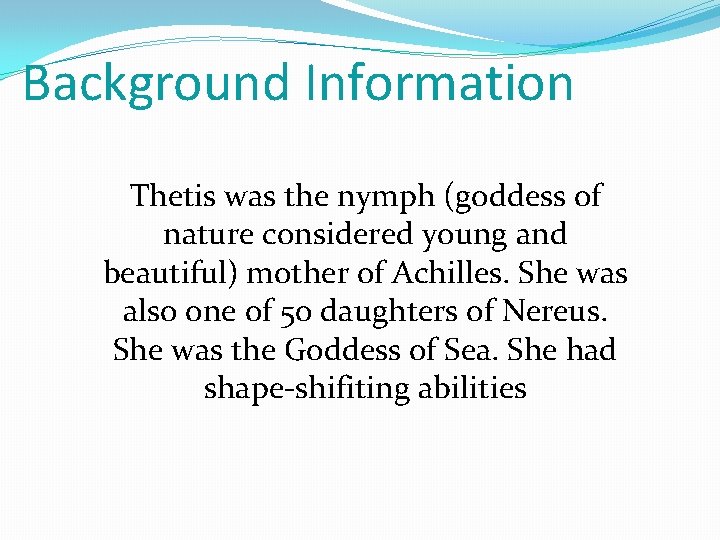 Background Information

Thetis was the nymph (goddess of nature considered young and beautiful) mother of Achilles. She was also one of 50 daughters of Nereus. She was the Goddess of Sea. She had shape-shifiting abilities